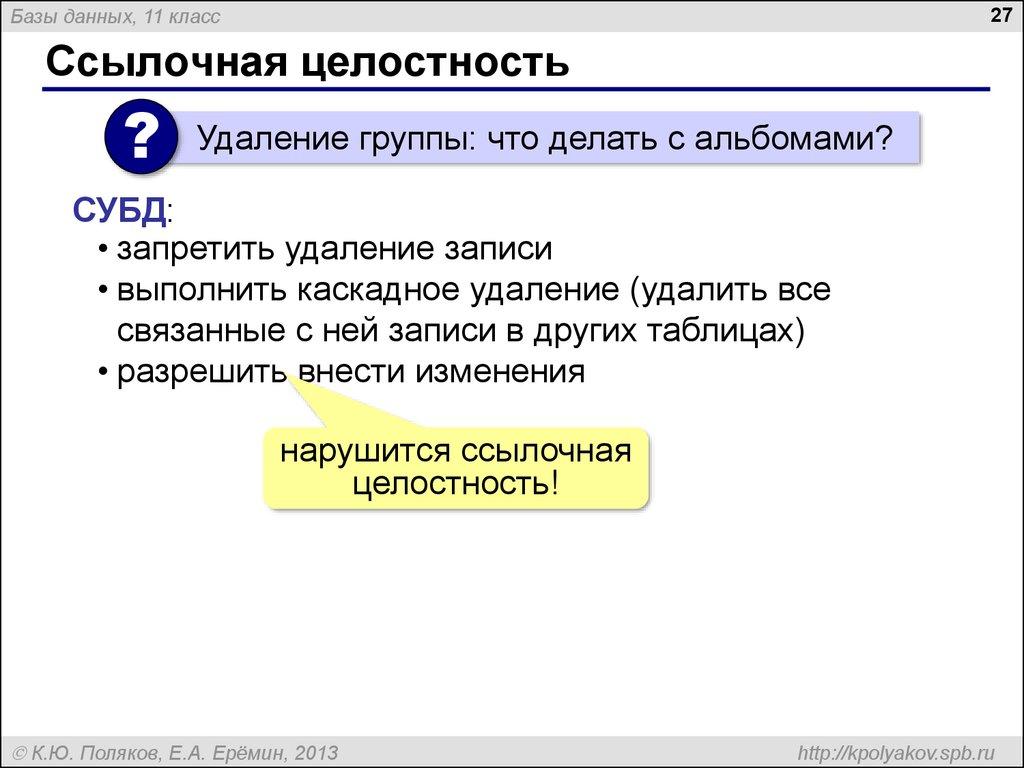 Базы данных, 11 класс

27

Ссылочная целостность

?

Удаление группы: что делать с альбомами?

СУБД:

• запретить удаление записи
• выполнить каскадное удаление (удалить все связанные с ней записи в других таблицах)
• разрешить внести изменения

нарушится ссылочная целостность!

© К.Ю. Поляков, Е.А. Ерёмин, 2013

http://kpolyakov.spb.ru